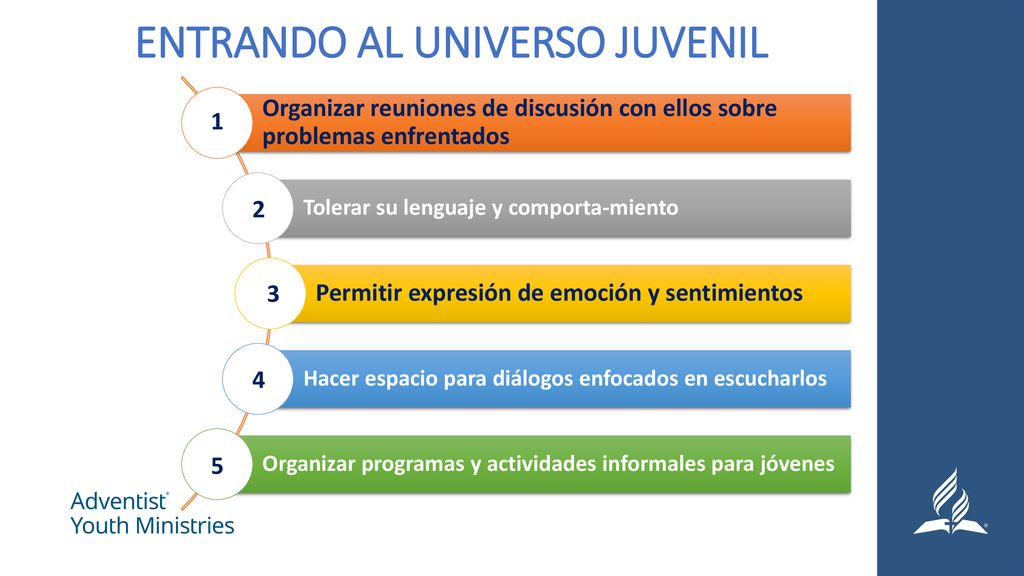 ENTRANDO AL UNIVERSO JUVENIL

1
Organizar reuniones de discusión con ellos sobre problemas enfrentados

2
Tolerar su lenguaje y comporta-miento

3
Permitir expresión de emoción y sentimientos

4
Hacer espacio para diálogos enfocados en escucharlos

5
Organizar programas y actividades informales para jóvenes

Adventist®
Youth Ministries